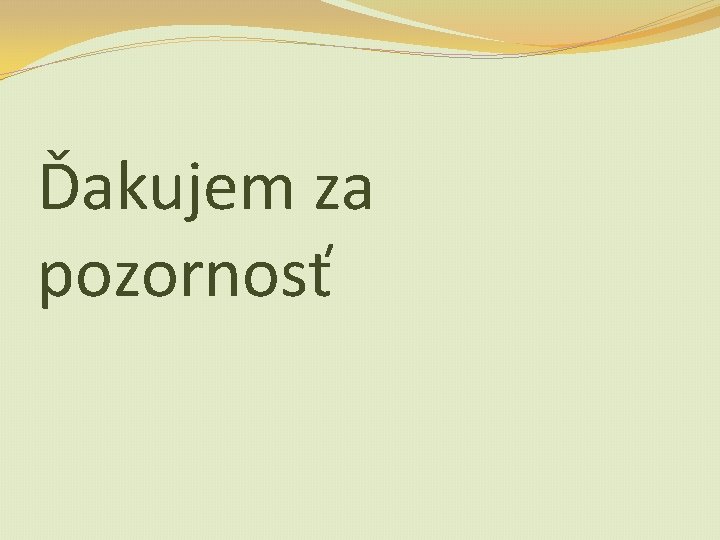 Ďakujem za pozornosť